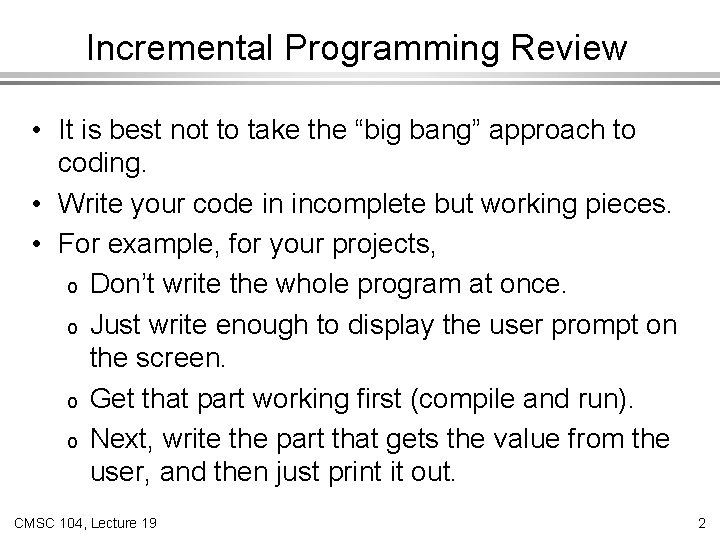 Incremental Programming Review

• It is best not to take the “big bang” approach to coding.
• Write your code in incomplete but working pieces.
• For example, for your projects,
o Don’t write the whole program at once.
o Just write enough to display the user prompt on the screen.
o Get that part working first (compile and run).
o Next, write the part that gets the value from the user, and then just print it out.

CMSC 104, Lecture 19

2